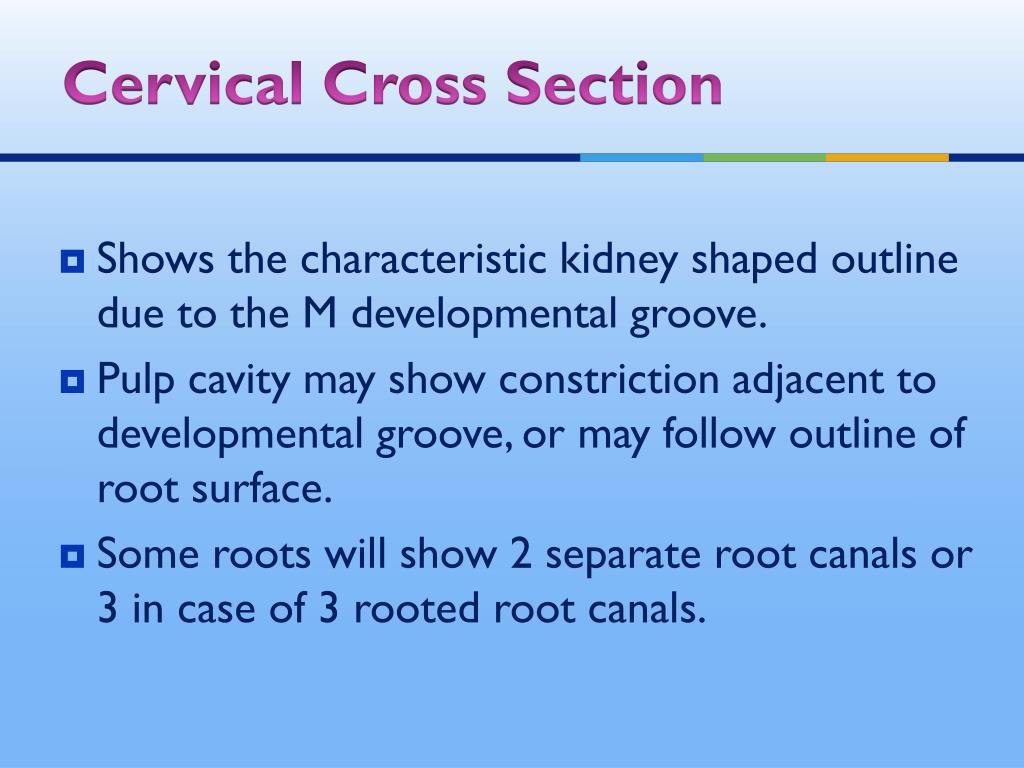 Cervical Cross Section

Shows the characteristic kidney shaped outline due to the M developmental groove.

Pulp cavity may show constriction adjacent to developmental groove, or may follow outline of root surface.

Some roots will show 2 separate root canals or 3 in case of 3 rooted root canals.